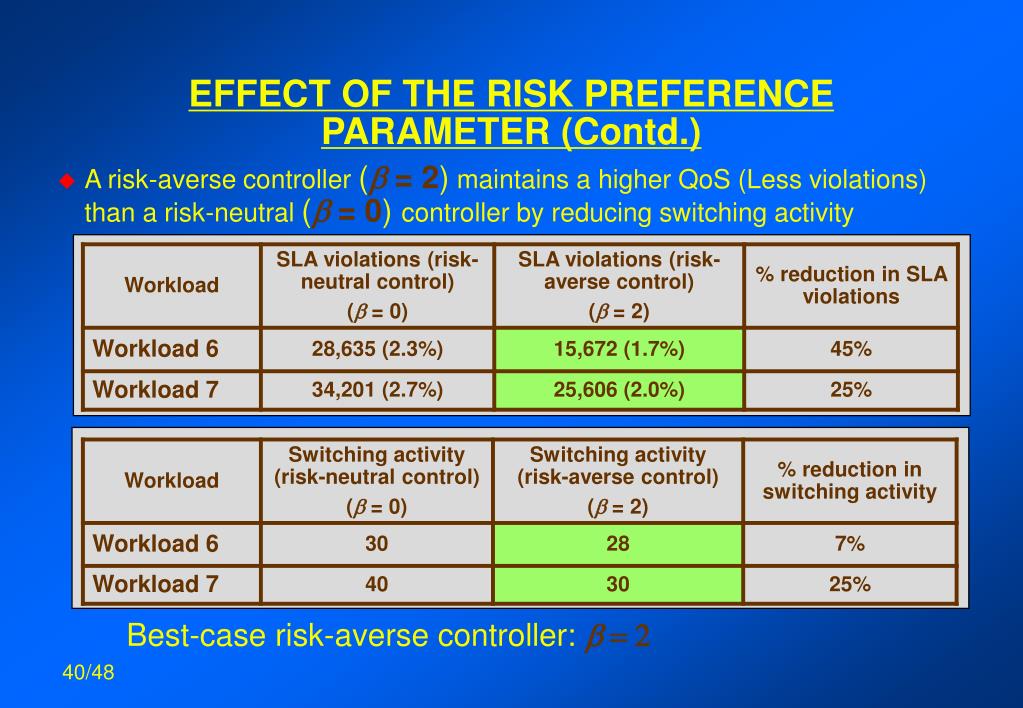 EFFECT OF THE RISK PREFERENCE PARAMETER (Contd.)

A risk-averse controller ($\beta = 2$) maintains a higher QoS (Less violations) than a risk-neutral ($\beta = 0$) controller by reducing switching activity

| Workload | SLA violations (risk-neutral control) ($\beta = 0$) | SLA violations (risk-averse control) ($\beta = 2$) | % reduction in SLA violations |
|---|---|---|---|
| Workload 6 | 28,635 (2.3%) | 15,672 (1.7%) | 45% |
| Workload 7 | 34,201 (2.7%) | 25,606 (2.0%) | 25% |

| Workload | Switching activity (risk-neutral control) ($\beta = 0$) | Switching activity (risk-averse control) ($\beta = 2$) | % reduction in switching activity |
|---|---|---|---|
| Workload 6 | 30 | 28 | 7% |
| Workload 7 | 40 | 30 | 25% |

Best-case risk-averse controller: $\beta = 2$

40/48